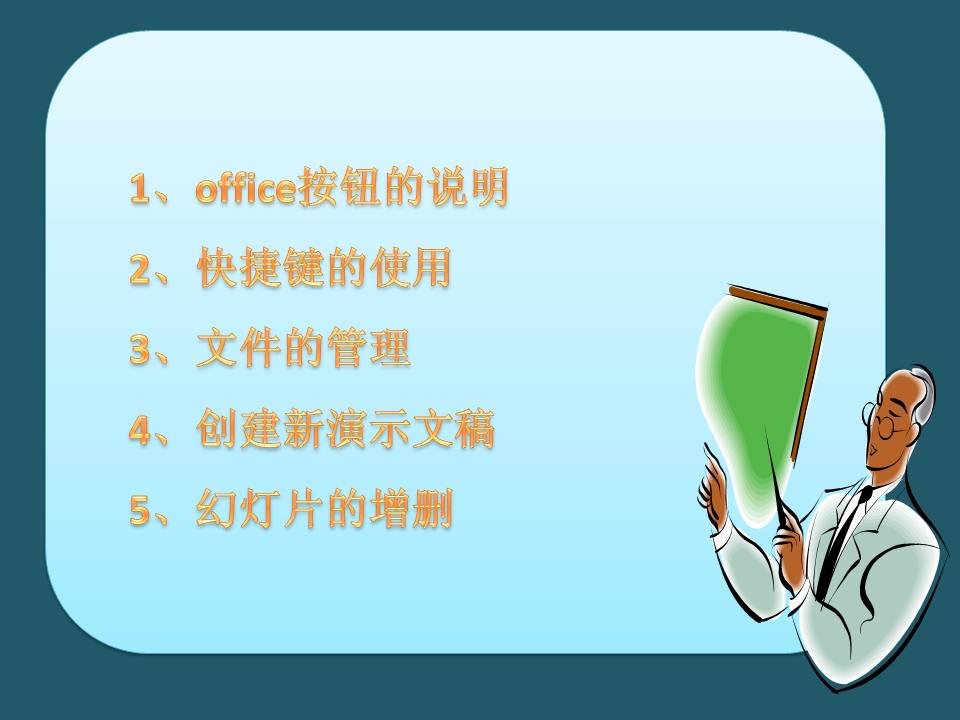 1、office按钮的说明

2、快捷键的使用

3、文件的管理

4、创建新演示文稿

5、幻灯片的增删